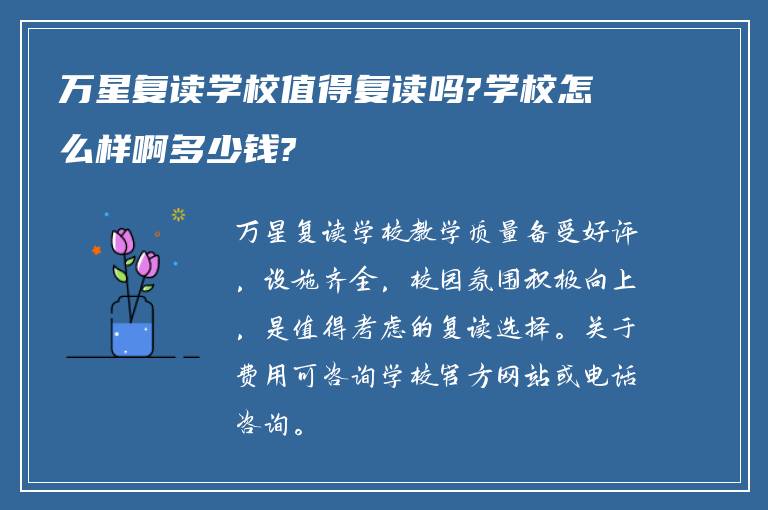 万星复读学校值得复读吗?学校怎么样啊多少钱?

万星复读学校教学质量备受好评，设施齐全，校园氛围积极向上，是值得考虑的复读选择。关于费用可咨询学校官方网站或电话咨询。